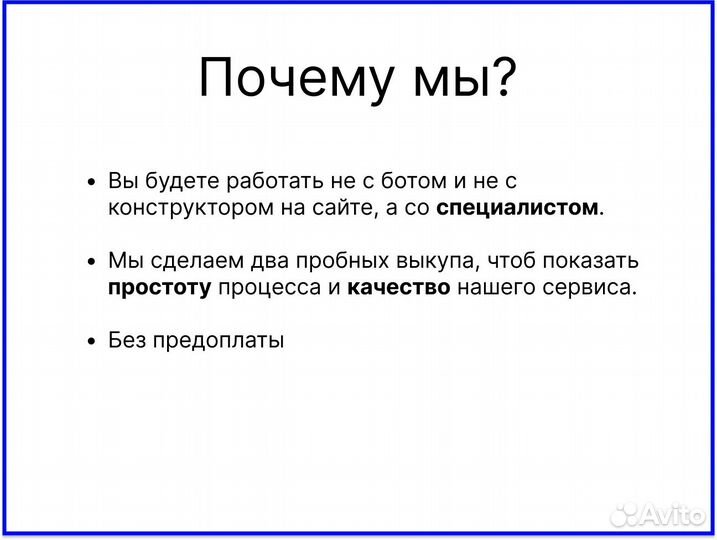 Почему мы?

• Вы будете работать не с ботом и не с конструктором на сайте, а со специалистом.

• Мы сделаем два пробных выкупа, чтоб показать простоту процесса и качество нашего сервиса.

• Без предоплаты

Avito